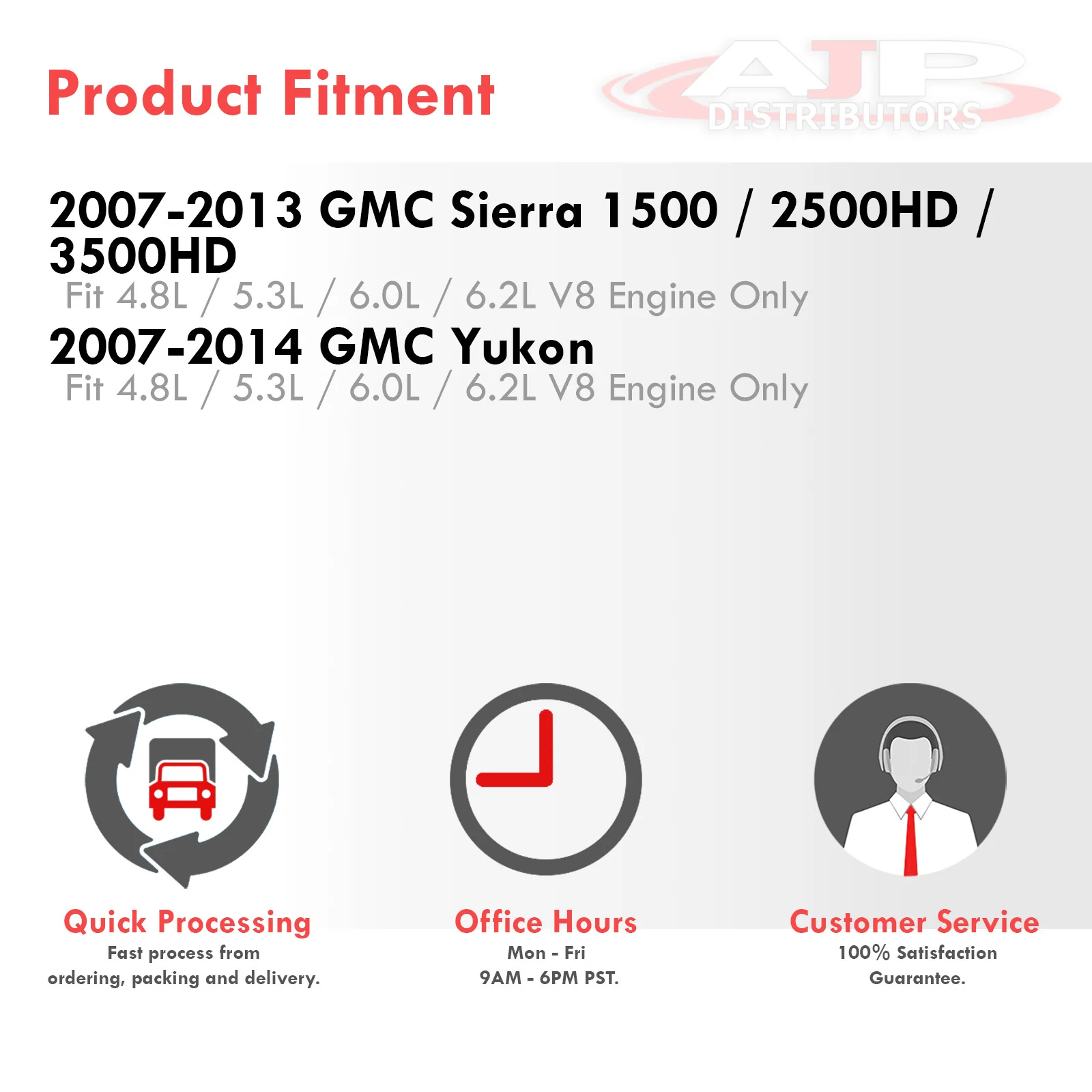 Product Fitment

AJP DISTRIBUTORS

2007-2013 GMC Sierra 1500 / 2500HD / 3500HD
Fit 4.8L / 5.3L / 6.0L / 6.2L V8 Engine Only

2007-2014 GMC Yukon
Fit 4.8L / 5.3L / 6.0L / 6.2L V8 Engine Only

Quick Processing
Fast process from ordering, packing and delivery.

Office Hours
Mon - Fri
9AM - 6PM PST.

Customer Service
100% Satisfaction Guarantee.